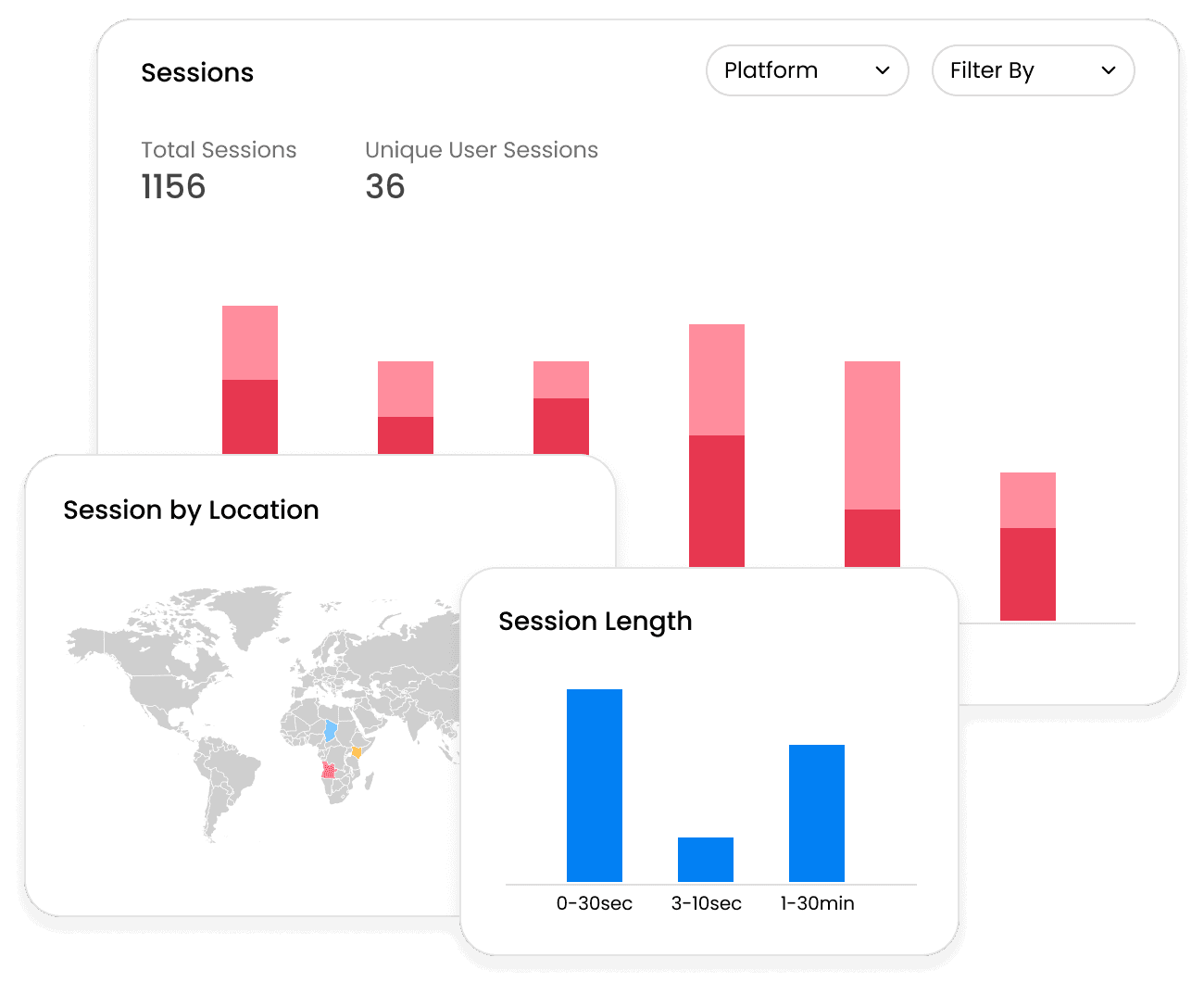 Sessions

Platform

Filter By

Total Sessions
1156

Unique User Sessions
36

Session by Location

Session Length

0-30sec

3-10sec

1-30min